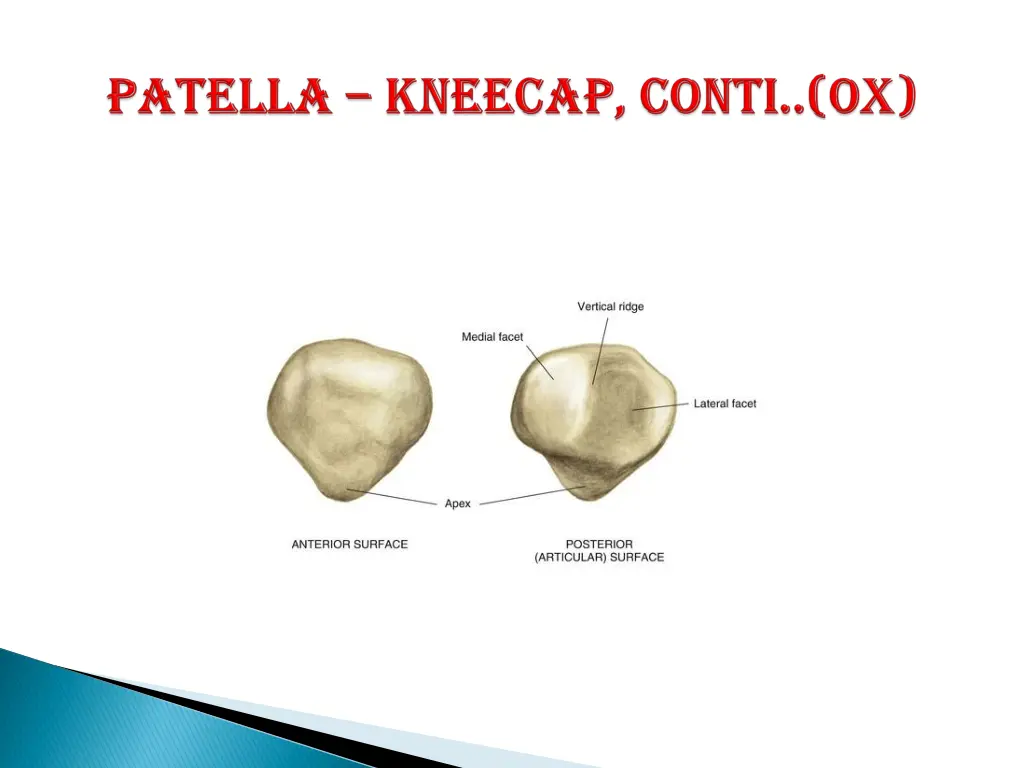 PATELLA – KNEECAP, CONTI..(OX)

Vertical ridge

Medial facet

Lateral facet

Apex

ANTERIOR SURFACE

POSTERIOR (ARTICULAR) SURFACE